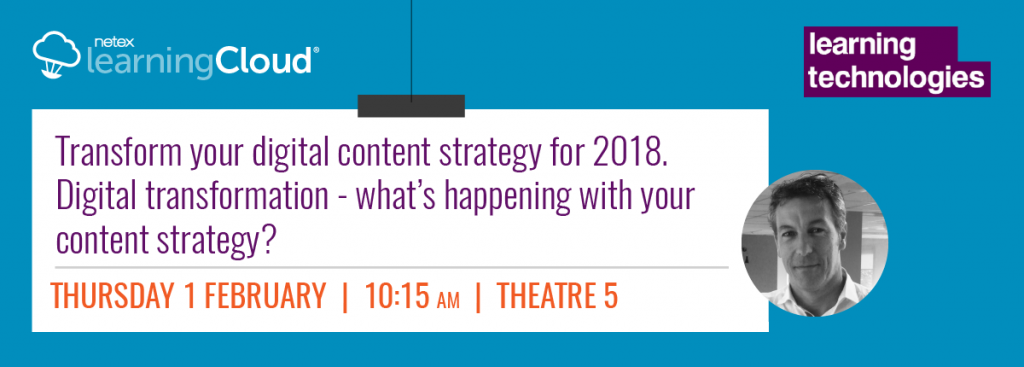 netex learningCloud®

learning technologies

Transform your digital content strategy for 2018. Digital transformation - what's happening with your content strategy?

THURSDAY 1 FEBRUARY | 10:15 AM | THEATRE 5